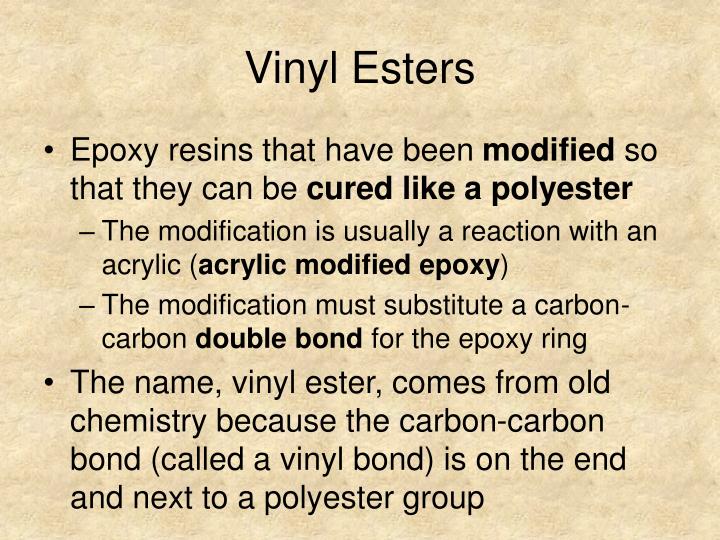 Vinyl Esters

• Epoxy resins that have been modified so that they can be cured like a polyester
– The modification is usually a reaction with an acrylic (acrylic modified epoxy)
– The modification must substitute a carbon-carbon double bond for the epoxy ring

• The name, vinyl ester, comes from old chemistry because the carbon-carbon bond (called a vinyl bond) is on the end and next to a polyester group